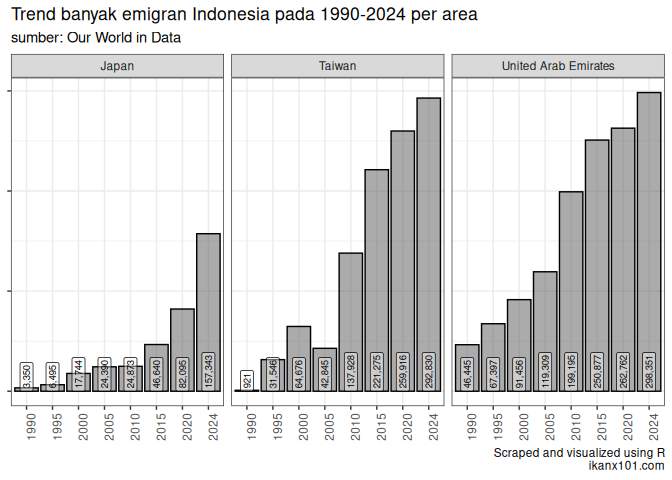 Trend banyak emigran Indonesia pada 1990-2024 per area
sumber: Our World in Data

Japan

3,350
6,495
17,744
24,390
24,873
46,640
82,095
157,343

1990
1995
2000
2005
2010
2015
2020
2024

Taiwan

921
31,546
64,676
42,845
137,928
221,275
259,916
292,830

1990
1995
2000
2005
2010
2015
2020
2024

United Arab Emirates

46,445
67,397
91,456
119,309
199,195
250,877
262,762
298,351

1990
1995
2000
2005
2010
2015
2020
2024

Scraped and visualized using R
ikanx101.com